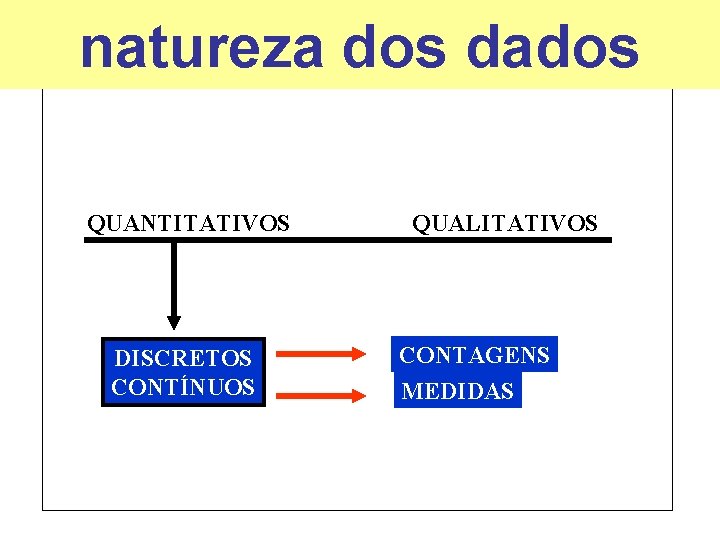 natureza dos dados

QUANTITATIVOS

QUALITATIVOS

DISCRETOS
CONTÍNUOS

CONTAGENS
MEDIDAS